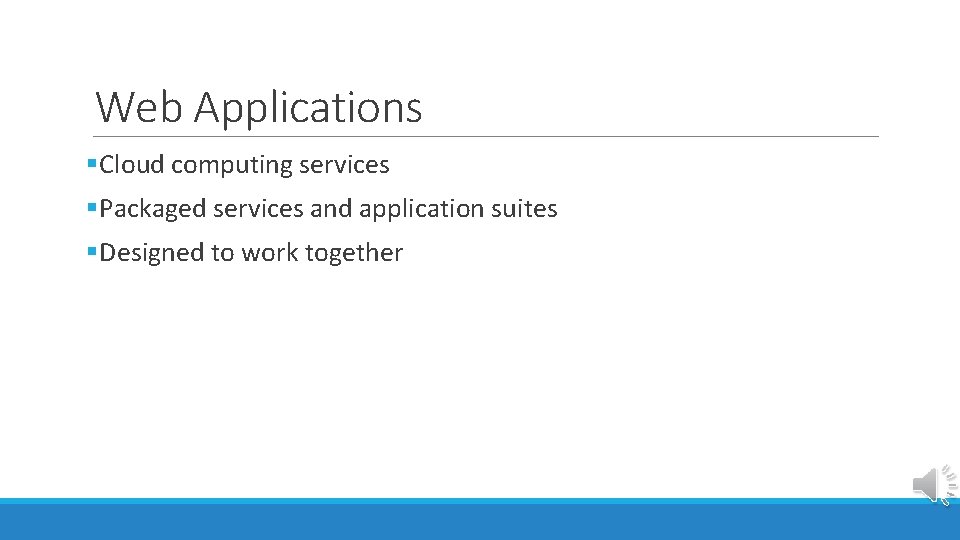 Web Applications

▪Cloud computing services

▪Packaged services and application suites

▪Designed to work together